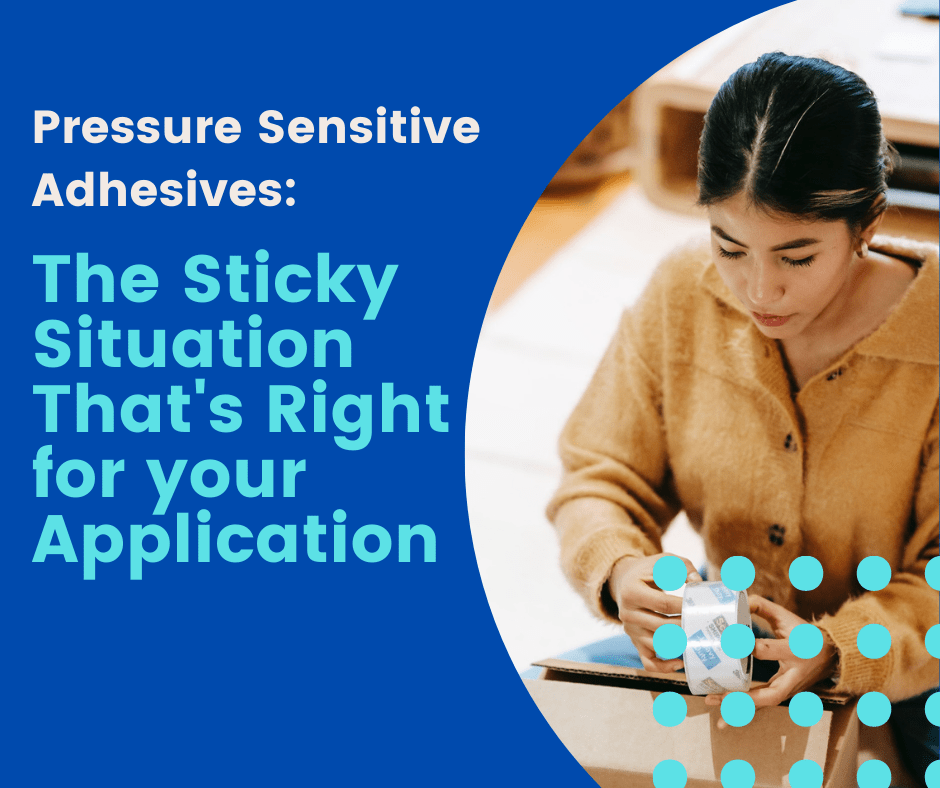 Pressure Sensitive Adhesives:

The Sticky Situation That's Right for your Application